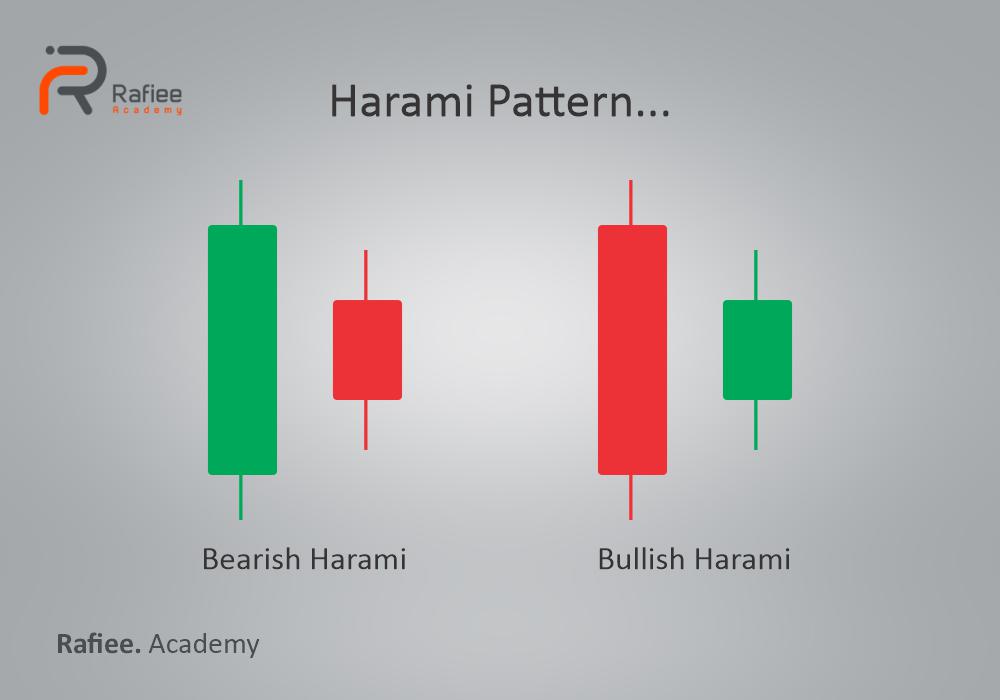 Rafiee
Academy

Harami Pattern...

Bearish Harami

Bullish Harami

Rafiee. Academy